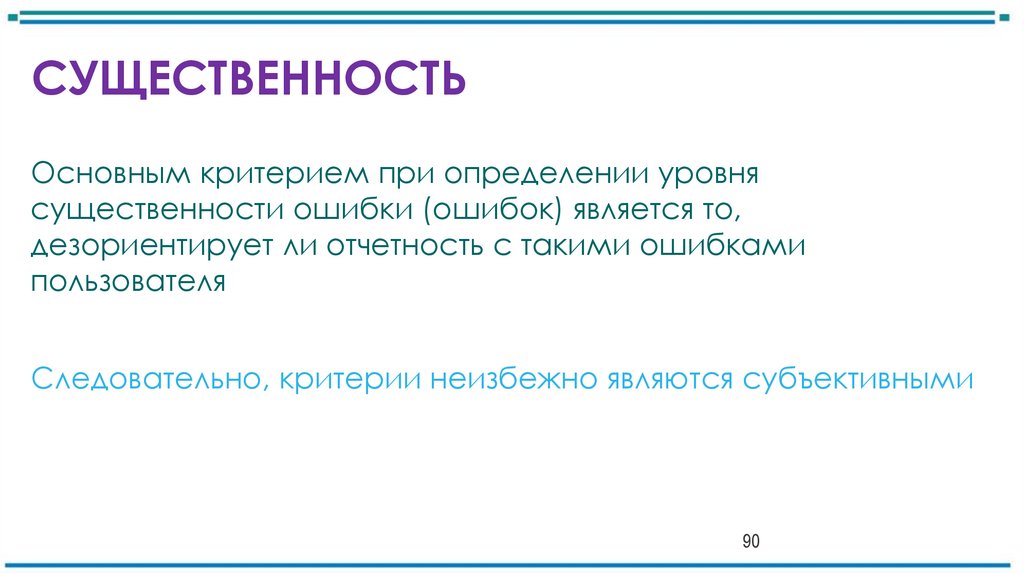 СУЩЕСТВЕННОСТЬ

Основным критерием при определении уровня существенности ошибки (ошибок) является то, дезориентирует ли отчетность с такими ошибками пользователя

Следовательно, критерии неизбежно являются субъективными

90